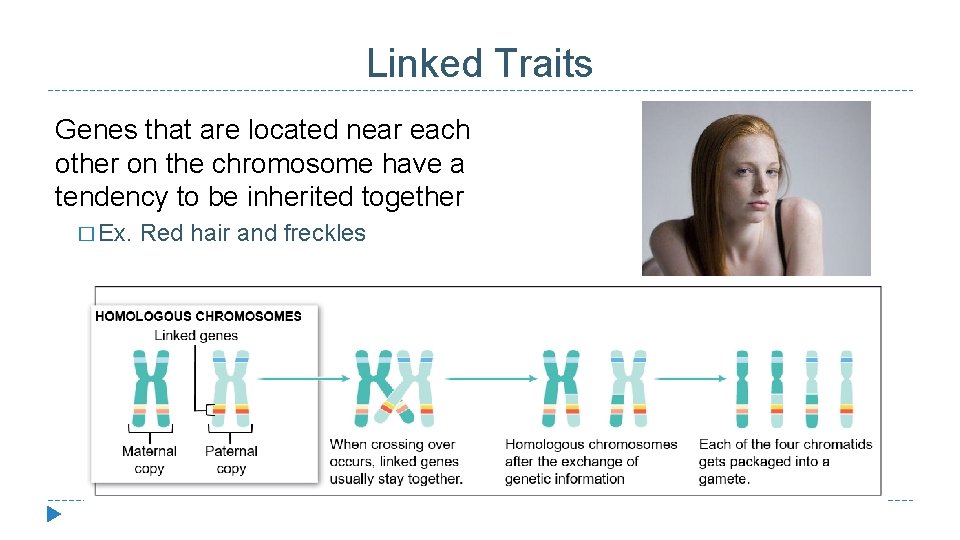 Linked Traits

Genes that are located near each other on the chromosome have a tendency to be inherited together

□ Ex. Red hair and freckles

HOMOLOGOUS CHROMOSOMES

Linked genes

Maternal copy

Paternal copy

When crossing over occurs, linked genes usually stay together.

Homologous chromosomes after the exchange of genetic information

Each of the four chromatids gets packaged into a gamete.